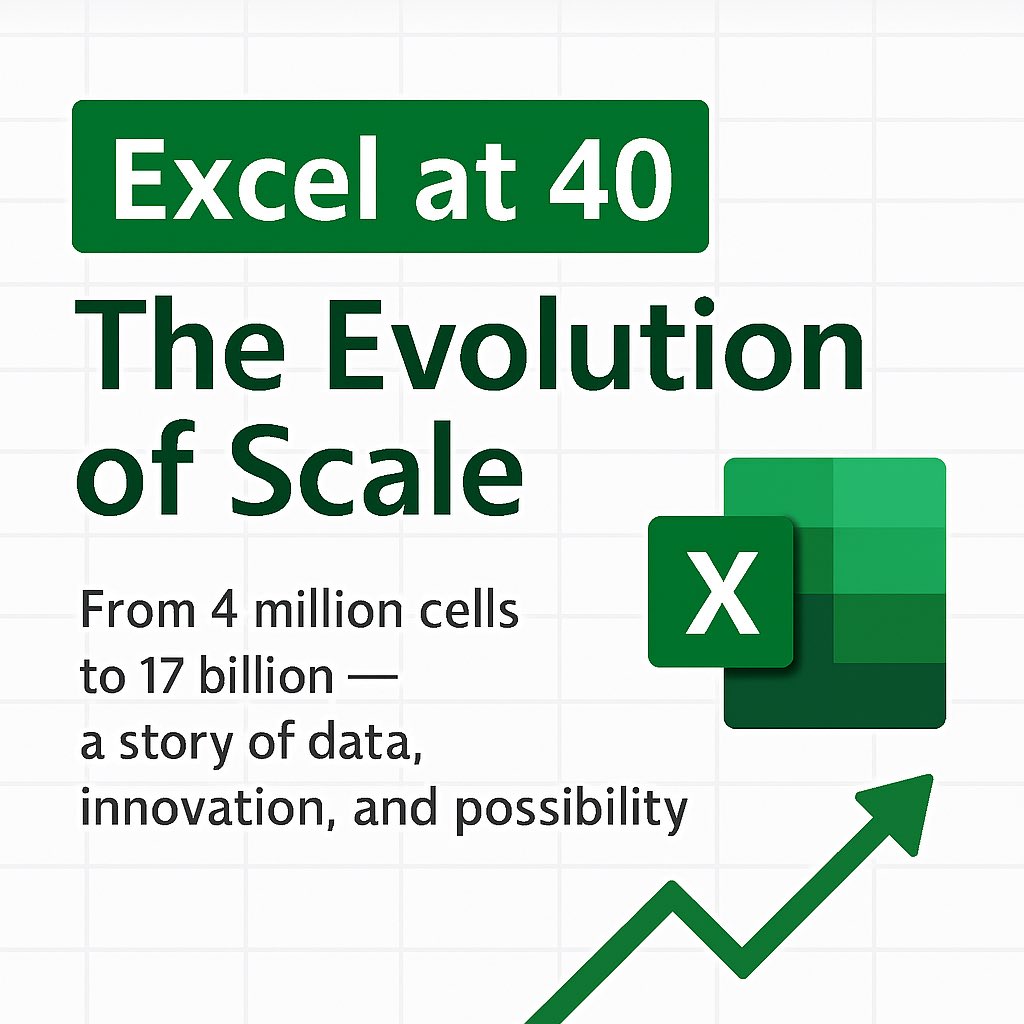 Excel at 40

The Evolution of Scale

From 4 million cells to 17 billion — a story of data, innovation, and possibility

X